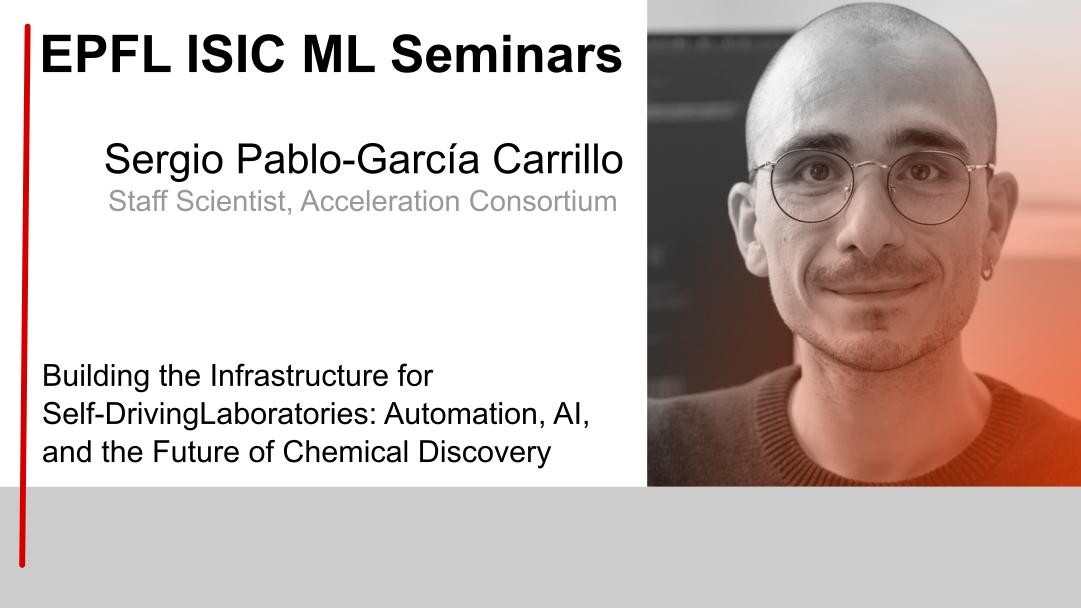 EPFL ISIC ML Seminars

Sergio Pablo-García Carrillo
Staff Scientist, Acceleration Consortium

Building the Infrastructure for Self-DrivingLaboratories: Automation, AI, and the Future of Chemical Discovery